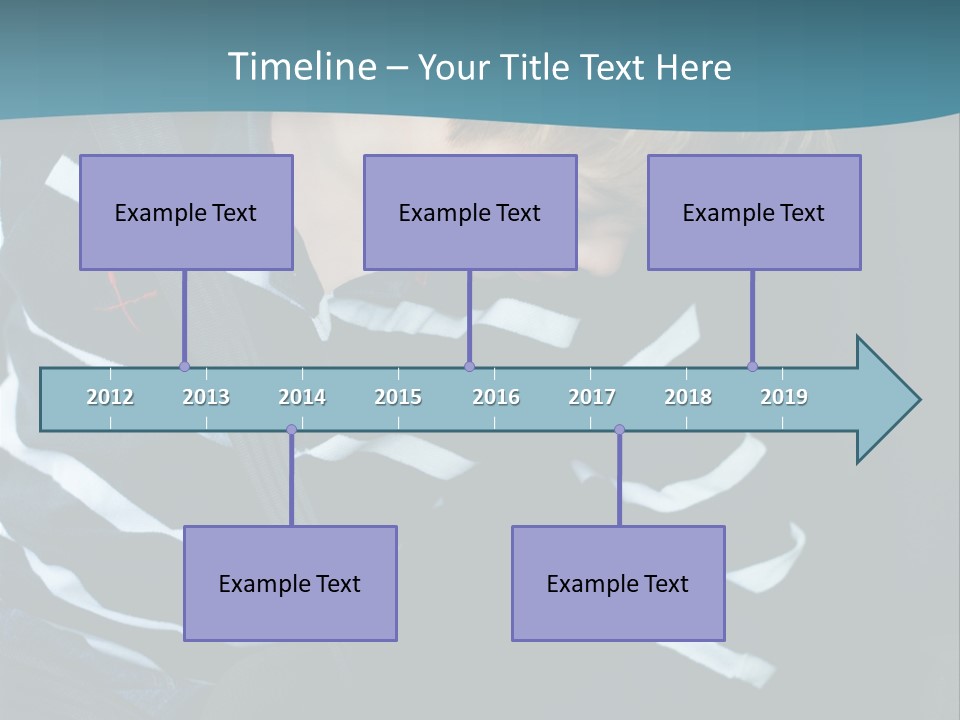 Timeline – Your Title Text Here

Example Text

Example Text

Example Text

2012 2013 2014 2015 2016 2017 2018 2019

Example Text

Example Text